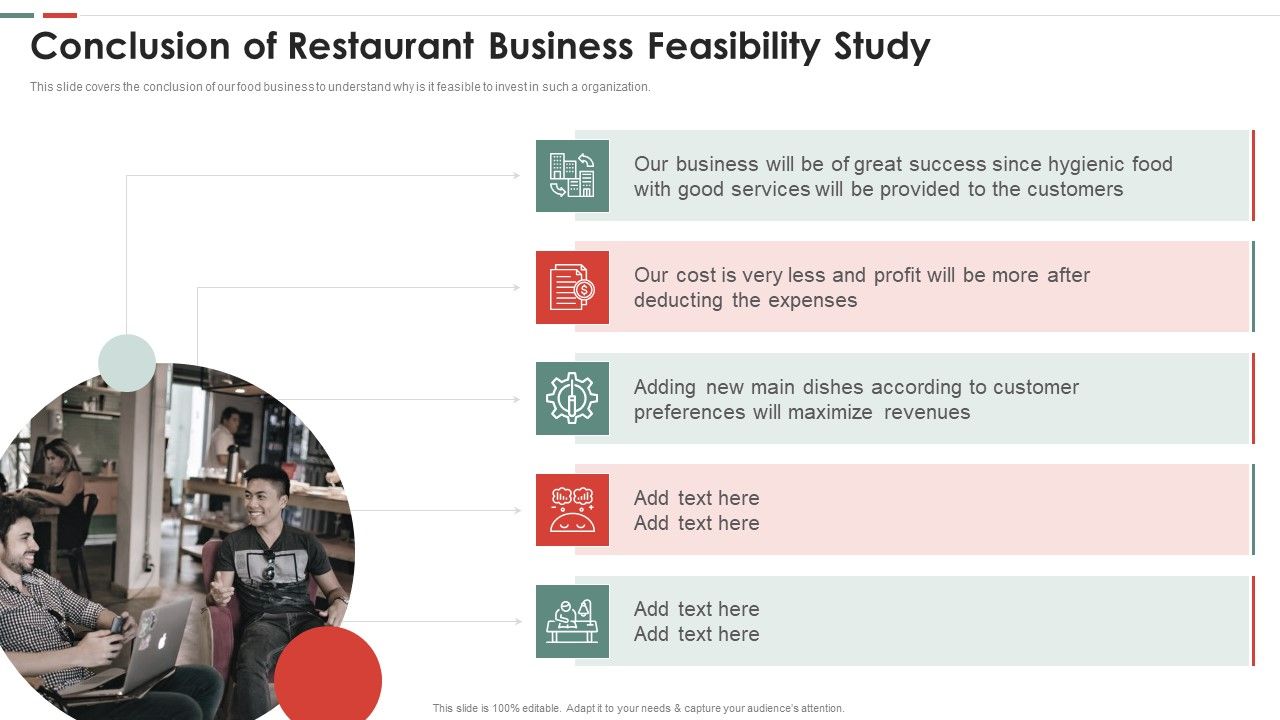 Conclusion of Restaurant Business Feasibility Study

This slide covers the conclusion of our food business to understand why is it feasible to invest in such a organization.

Our business will be of great success since hygienic food with good services will be provided to the customers

Our cost is very less and profit will be more after deducting the expenses

Adding new main dishes according to customer preferences will maximize revenues

Add text here
Add text here

Add text here
Add text here

This slide is 100% editable. Adapt it to your needs & capture your audience's attention.